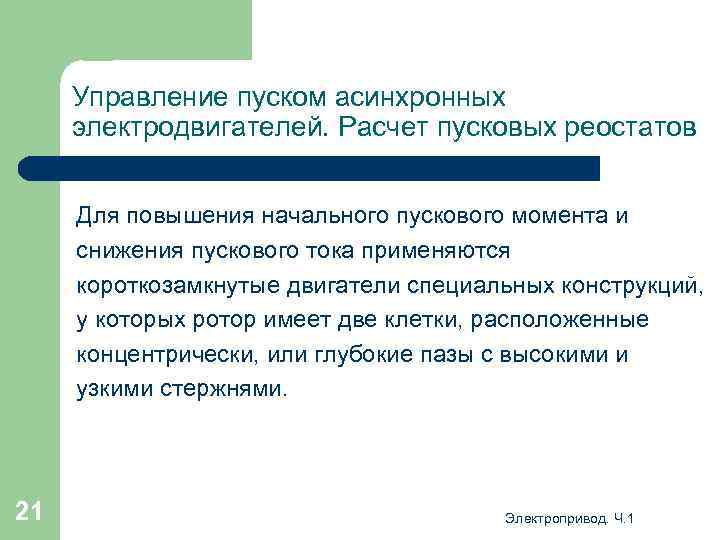 Управление пуском асинхронных электродвигателей. Расчет пусковых реостатов

Для повышения начального пускового момента и снижения пускового тока применяются короткозамкнутые двигатели специальных конструкций, у которых ротор имеет две клетки, расположенные концентрически, или глубокие пазы с высокими и узкими стержнями.

21

Электропривод. Ч.1